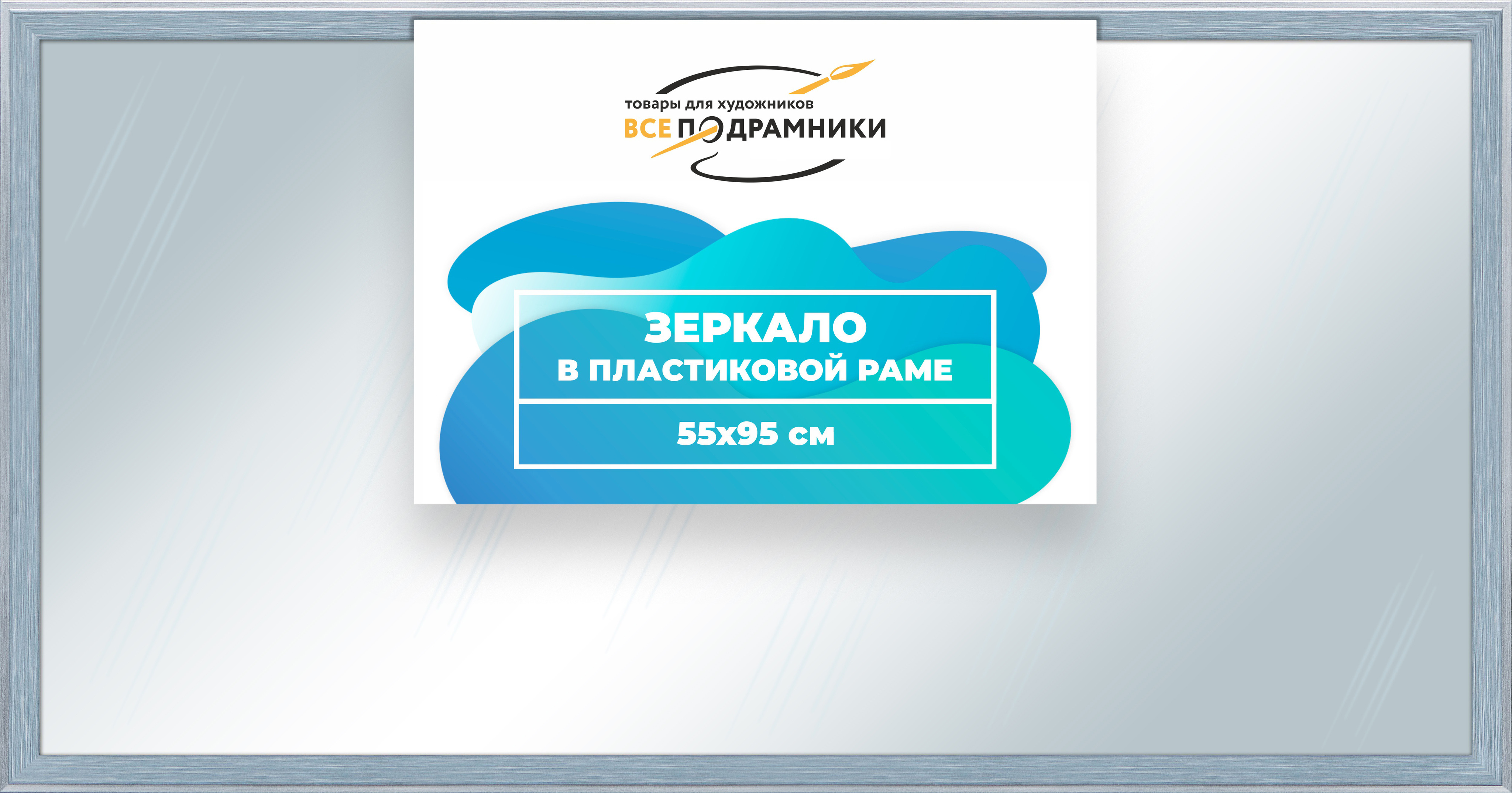 товары для художников
ВСЕ ПОДРАМНИКИ

ЗЕРКАЛО
В ПЛАСТИКОВОЙ РАМЕ

55x95 см